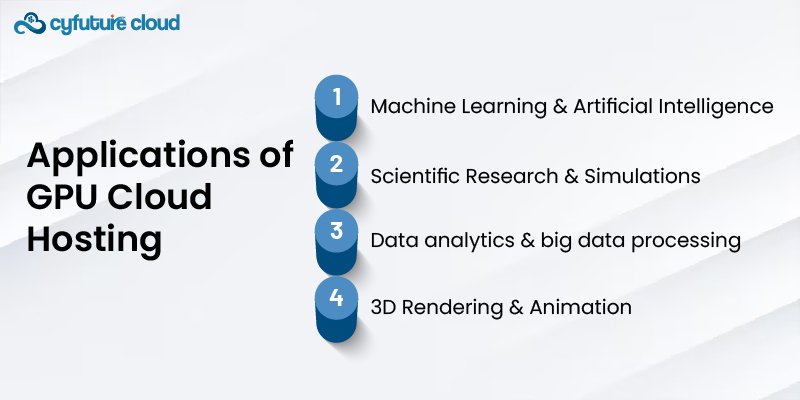 cyfuture cloud

Applications of GPU Cloud Hosting

1 Machine Learning & Artificial Intelligence

2 Scientific Research & Simulations

3 Data analytics & big data processing

4 3D Rendering & Animation